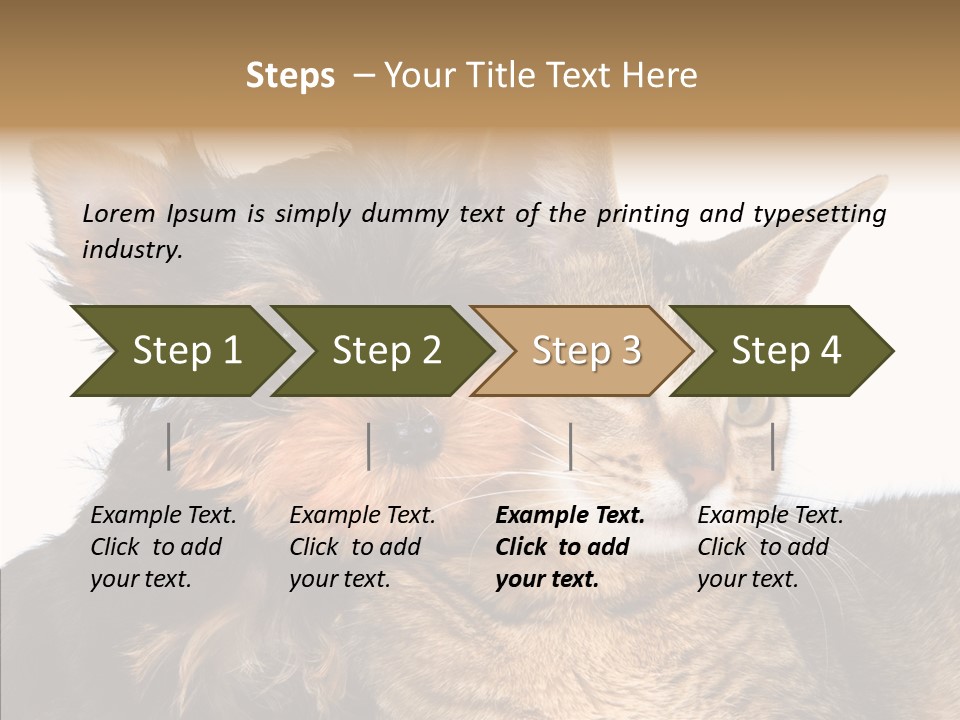 Steps – Your Title Text Here

Lorem Ipsum is simply dummy text of the printing and typesetting industry.

Step 1

Step 2

Step 3

Step 4

Example Text. Click to add your text.

Example Text. Click to add your text.

Example Text. Click to add your text.

Example Text. Click to add your text.